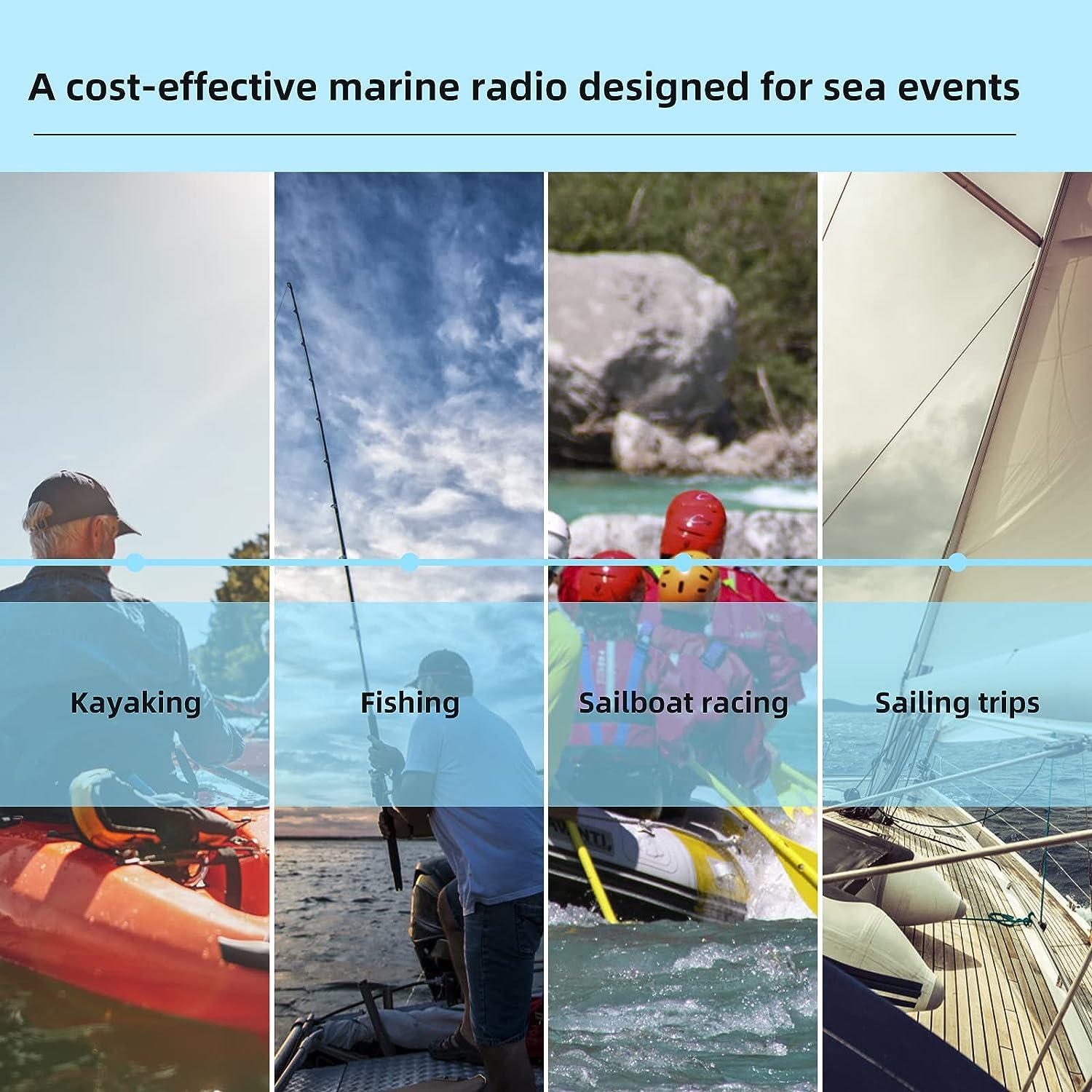 A cost-effective marine radio designed for sea events

Kayaking

Fishing

Sailboat racing

Sailing trips